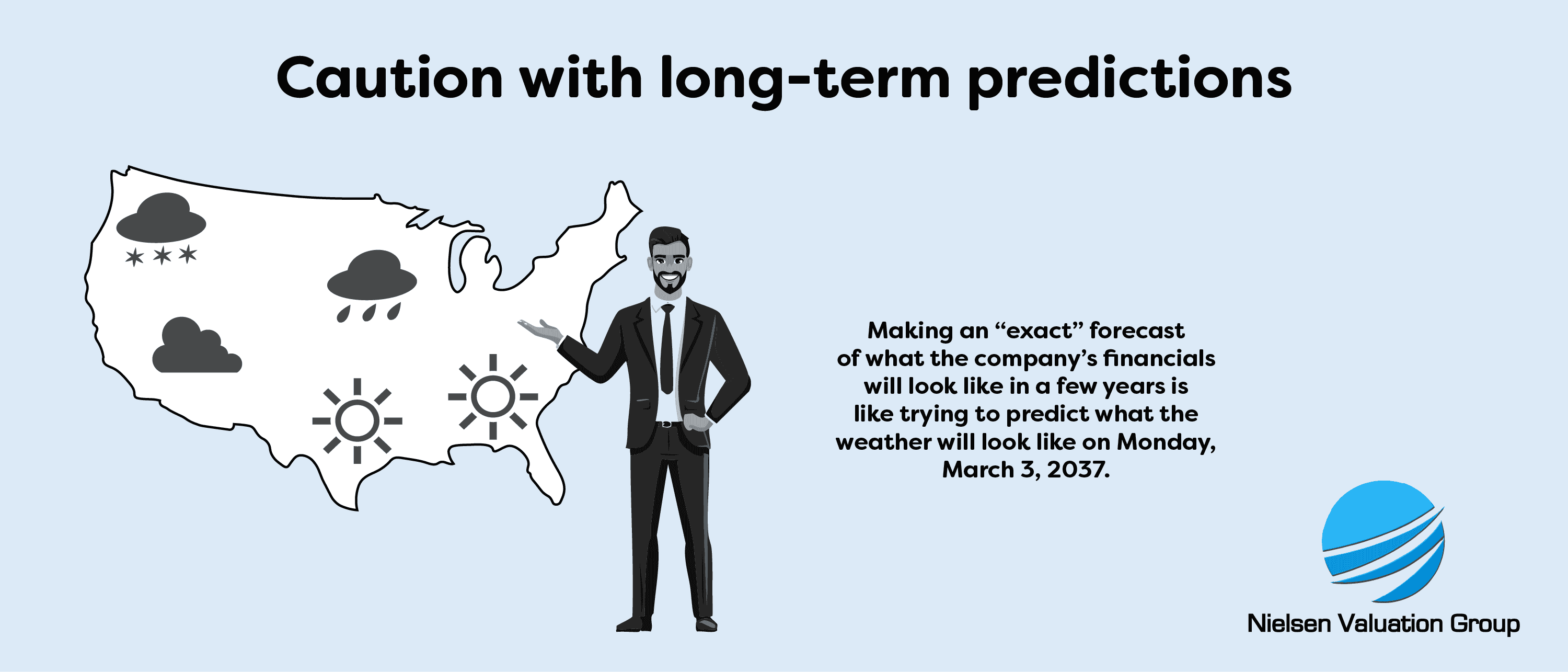 Caution with long-term predictions

Making an “exact” forecast of what the company’s financials will look like in a few years is like trying to predict what the weather will look like on Monday, March 3, 2037.

Nielsen Valuation Group